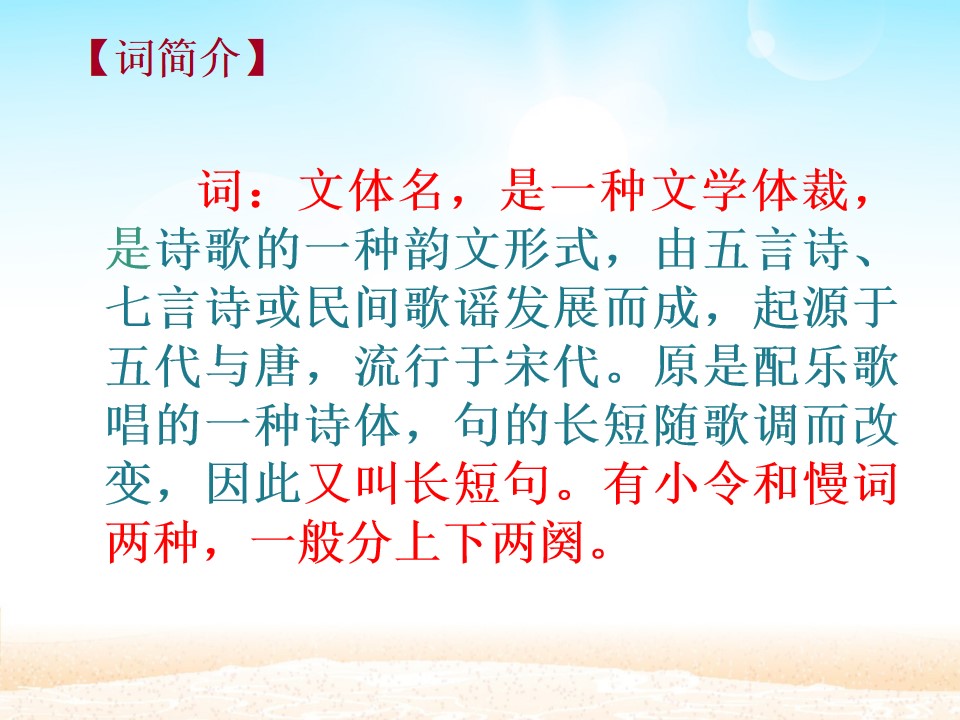 【词简介】

词：文体名，是一种文学体裁，是诗歌的一种韵文形式，由五言诗、七言诗或民间歌谣发展而成，起源于五代与唐，流行于宋代。原是配乐歌唱的一种诗体，句的长短随歌调而改变，因此又叫长短句。有小令和慢词两种，一般分上下两阕。